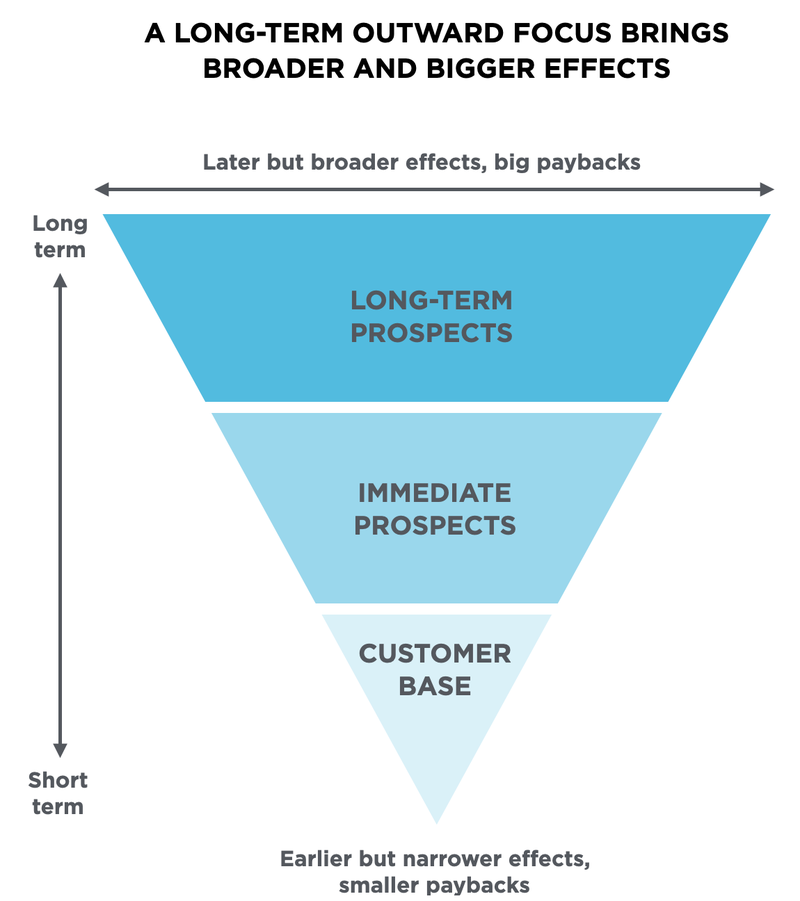 A LONG-TERM OUTWARD FOCUS BRINGS BROADER AND BIGGER EFFECTS

Later but broader effects, big paybacks

Long term

LONG-TERM PROSPECTS

IMMEDIATE PROSPECTS

CUSTOMER BASE

Short term

Earlier but narrower effects, smaller paybacks